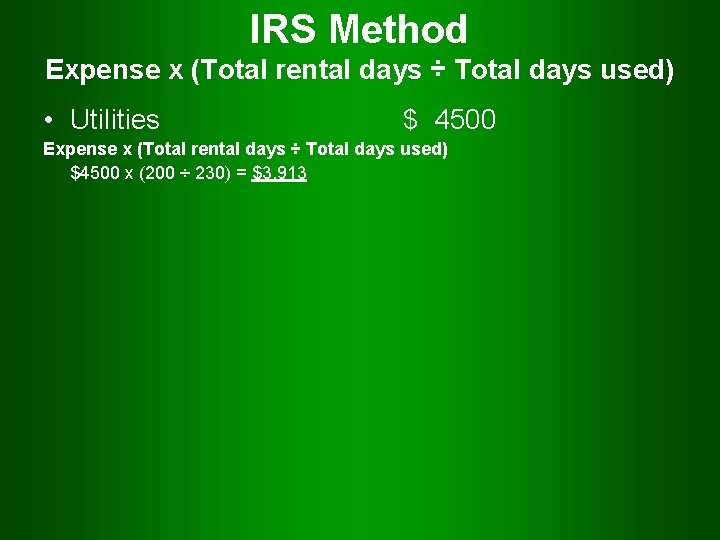 IRS Method

Expense x (Total rental days ÷ Total days used)

• Utilities $ 4500

Expense x (Total rental days ÷ Total days used)

$4500 x (200 ÷ 230) = $3,913